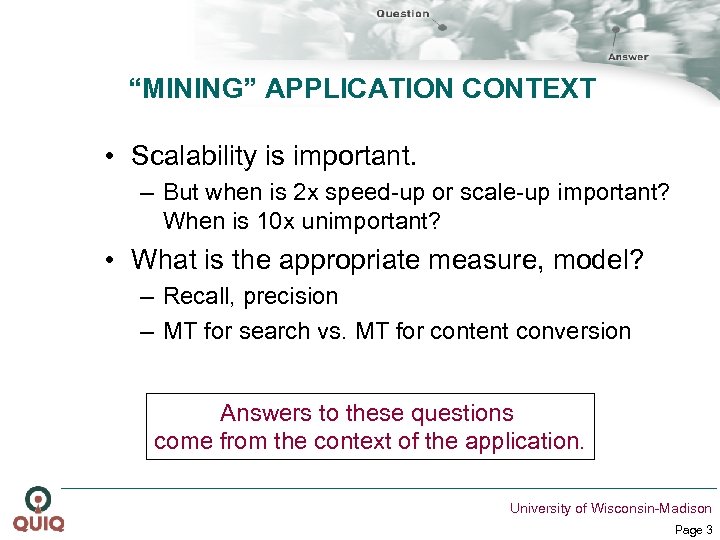 Question

Answer

“MINING” APPLICATION CONTEXT

• Scalability is important.
– But when is 2x speed-up or scale-up important? When is 10x unimportant?

• What is the appropriate measure, model?
– Recall, precision
– MT for search vs. MT for content conversion

Answers to these questions come from the context of the application.

QUIQ

University of Wisconsin-Madison

Page 3